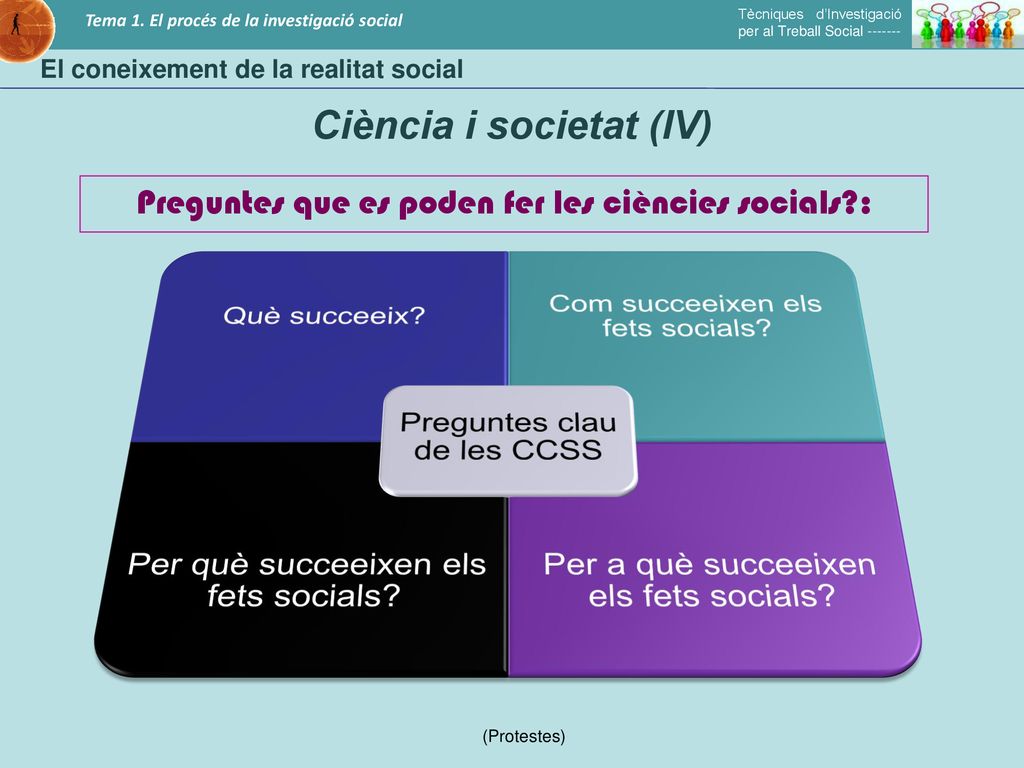 Tema 1. El procés de la investigació social

Tècniques d'Investigació per al Treball Social -------

El coneixement de la realitat social

Ciència i societat (IV)

Preguntes que es poden fer les ciències socials?:

Què succeeix?

Com succeeixen els fets socials?

Preguntes clau de les CCSS

Per què succeeixen els fets socials?

Per a què succeeixen els fets socials?

(Protestes)